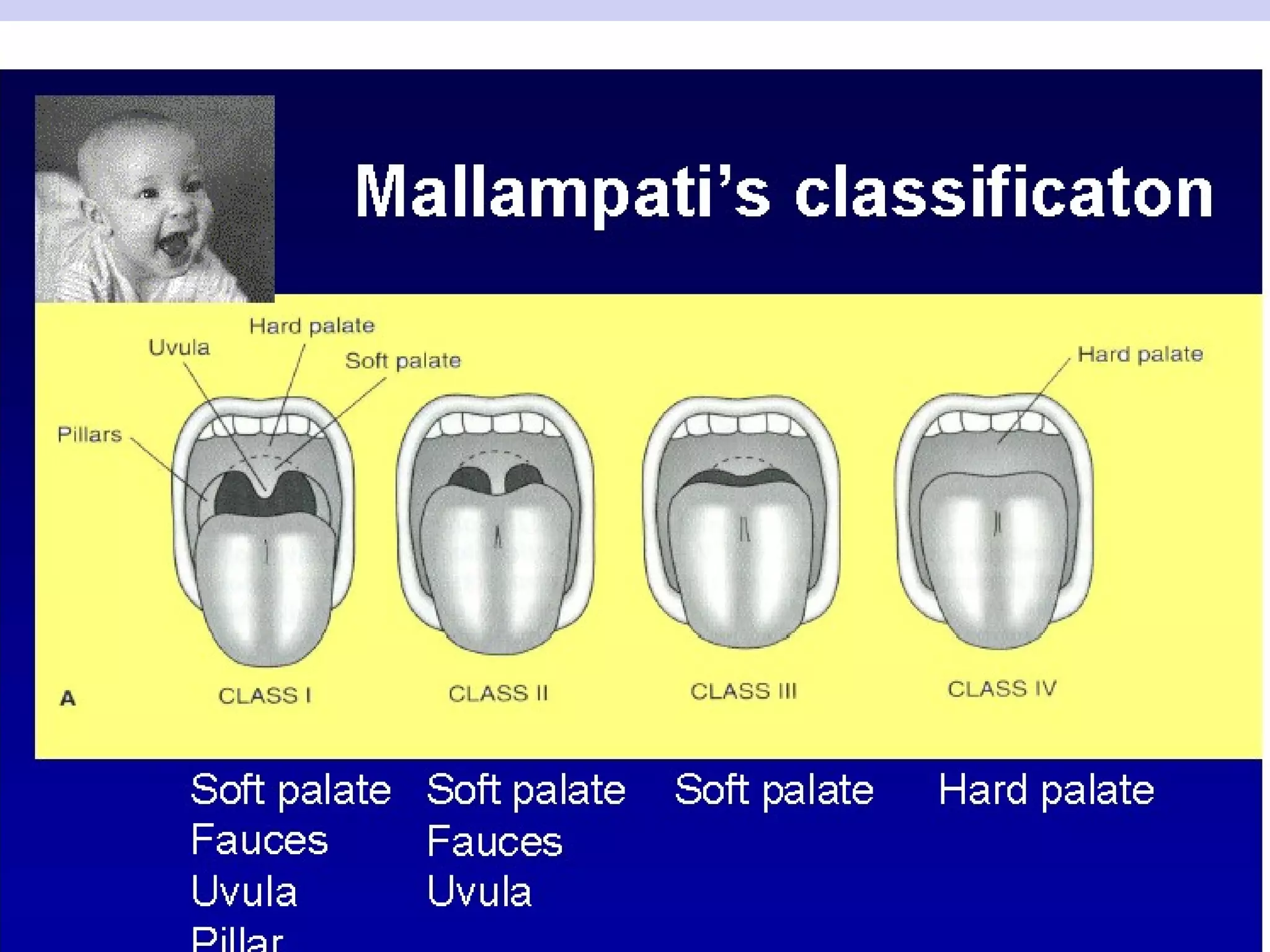 Mallampati's classificaton

Hard palate
Uvula
Soft palate
Pillars
Hard palate

A
CLASS I
CLASS II
CLASS III
CLASS IV

Soft palate
Fauces
Uvula
Pillar

Soft palate
Fauces
Uvula

Soft palate

Hard palate